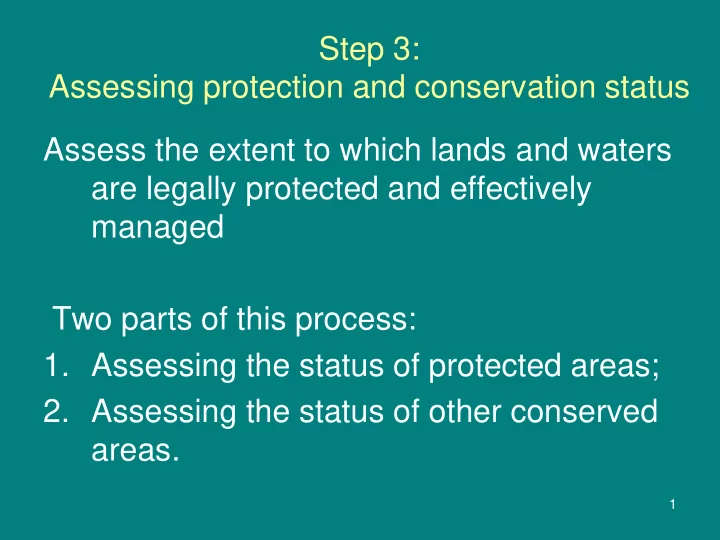 Step 3:
Assessing protection and conservation status

Assess the extent to which lands and waters are legally protected and effectively managed

Two parts of this process:
1. Assessing the status of protected areas;
2. Assessing the status of other conserved areas.

1